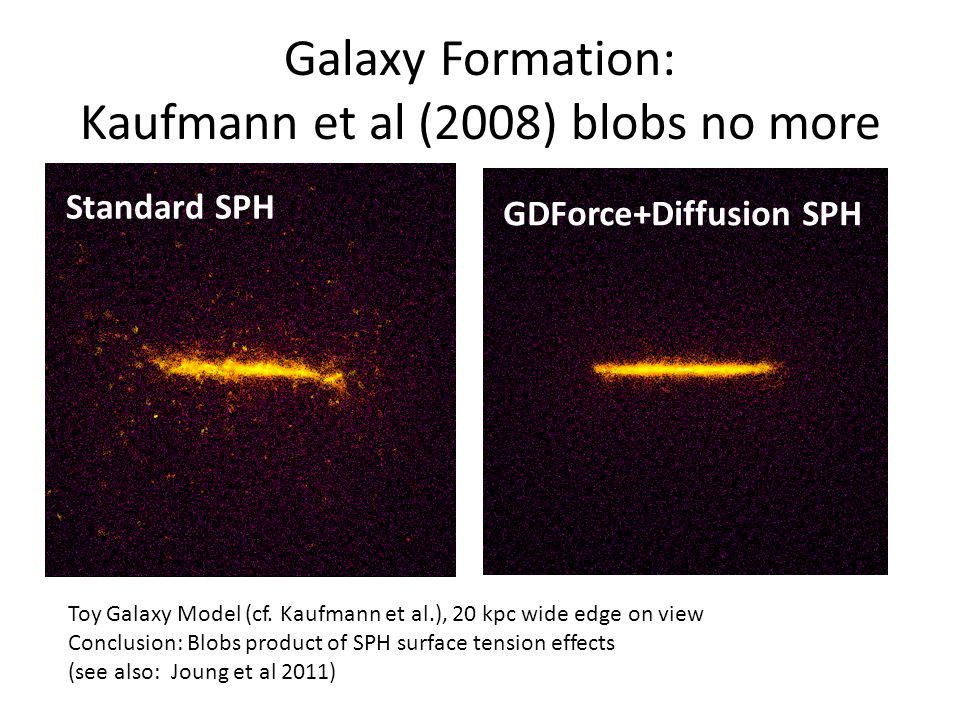 Galaxy Formation:
Kaufmann et al (2008) blobs no more

Standard SPH

GDForce+Diffusion SPH

Toy Galaxy Model (cf. Kaufmann et al.), 20 kpc wide edge on view
Conclusion: Blobs product of SPH surface tension effects
(see also: Joung et al 2011)